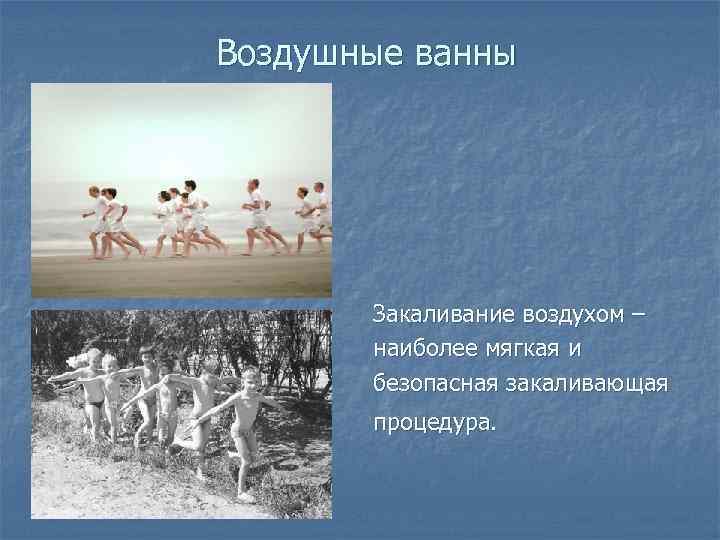 Воздушные ванны

Закаливание воздухом – наиболее мягкая и безопасная закаливающая процедура.